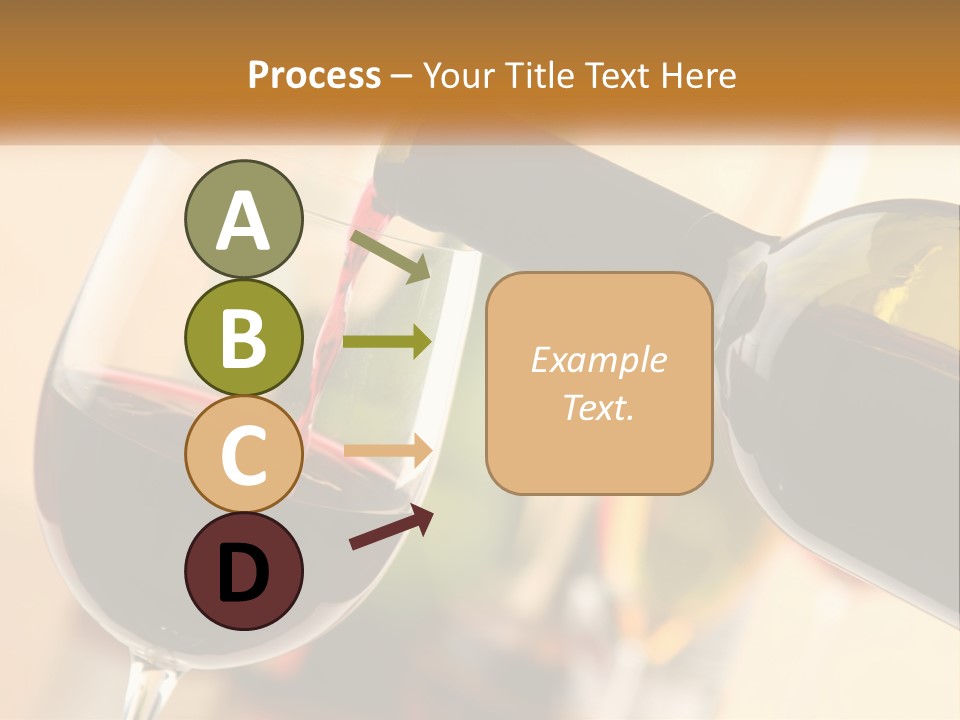 Process – Your Title Text Here

A

B

C

D

Example Text.